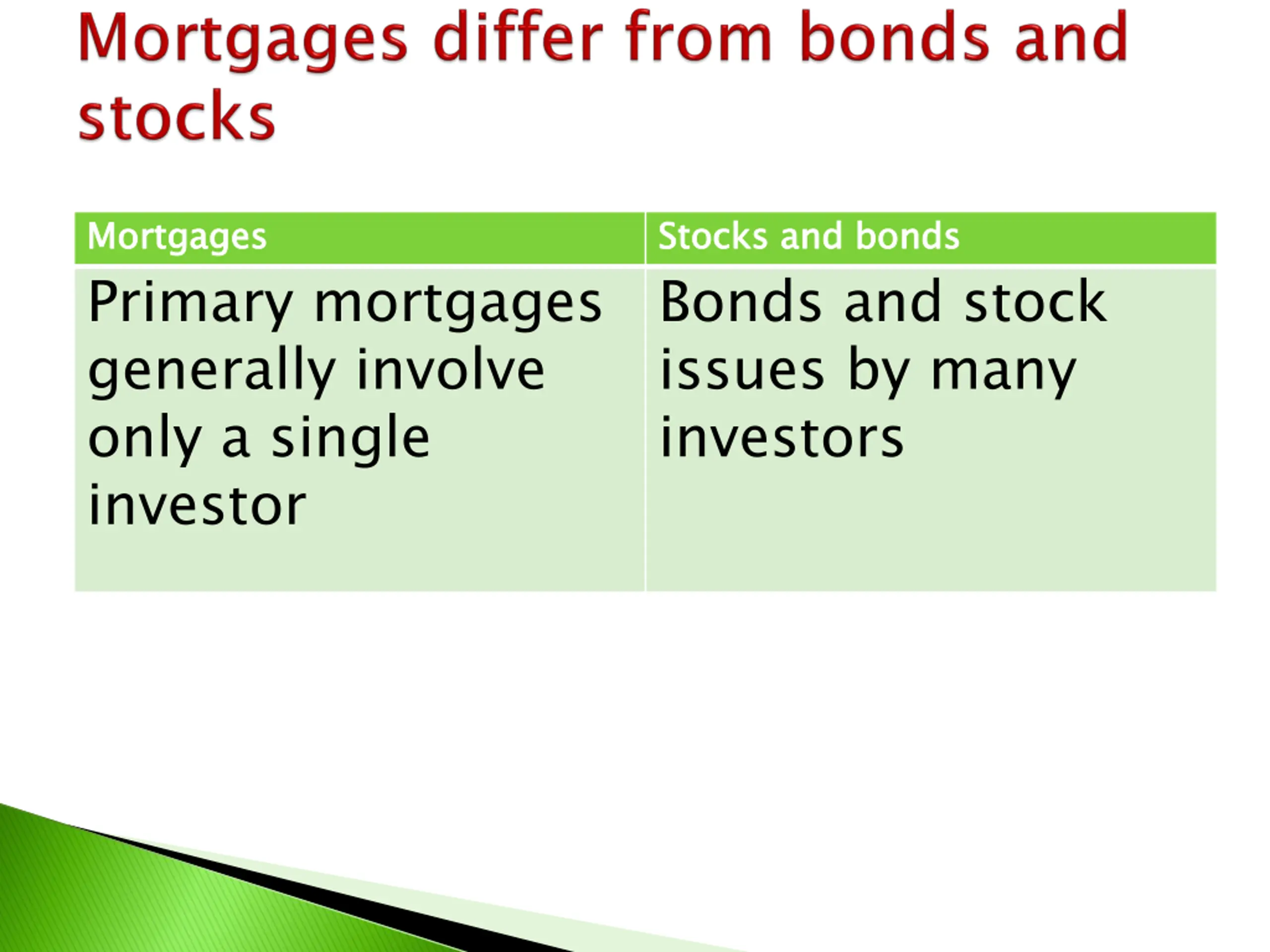 Mortgages differ from bonds and stocks

| Mortgages | Stocks and bonds |
|---|---|
| Primary mortgages generally involve only a single investor | Bonds and stock issues by many investors |